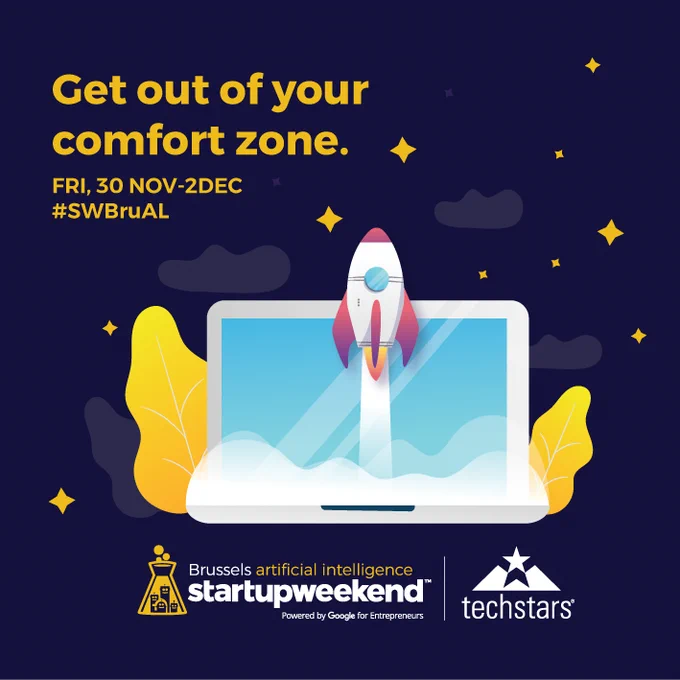 Get out of your comfort zone.

FRI, 30 NOV-2DEC
#SWBruAL

Brussels artificial intelligence
startupweekend™
Powered by Google for Entrepreneurs

techstars®